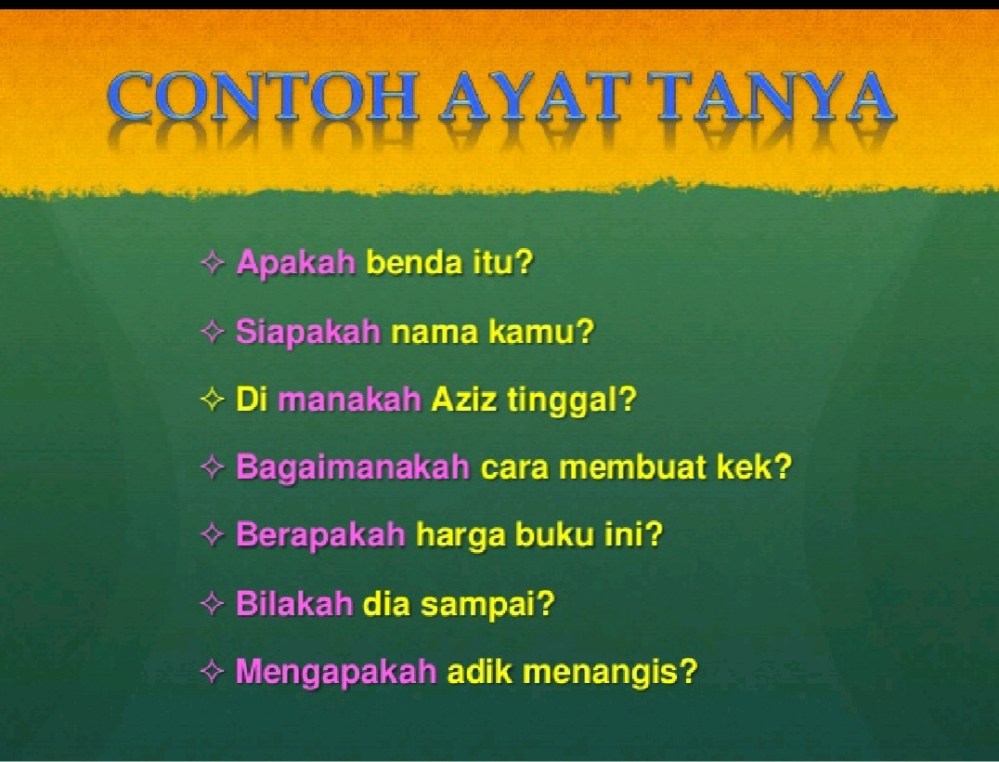 CONTOH AYAT TANYA

✧ Apakah benda itu?

✧ Siapakah nama kamu?

✧ Di manakah Aziz tinggal?

✧ Bagaimanakah cara membuat kek?

✧ Berapakah harga buku ini?

✧ Bilakah dia sampai?

✧ Mengapakah adik menangis?